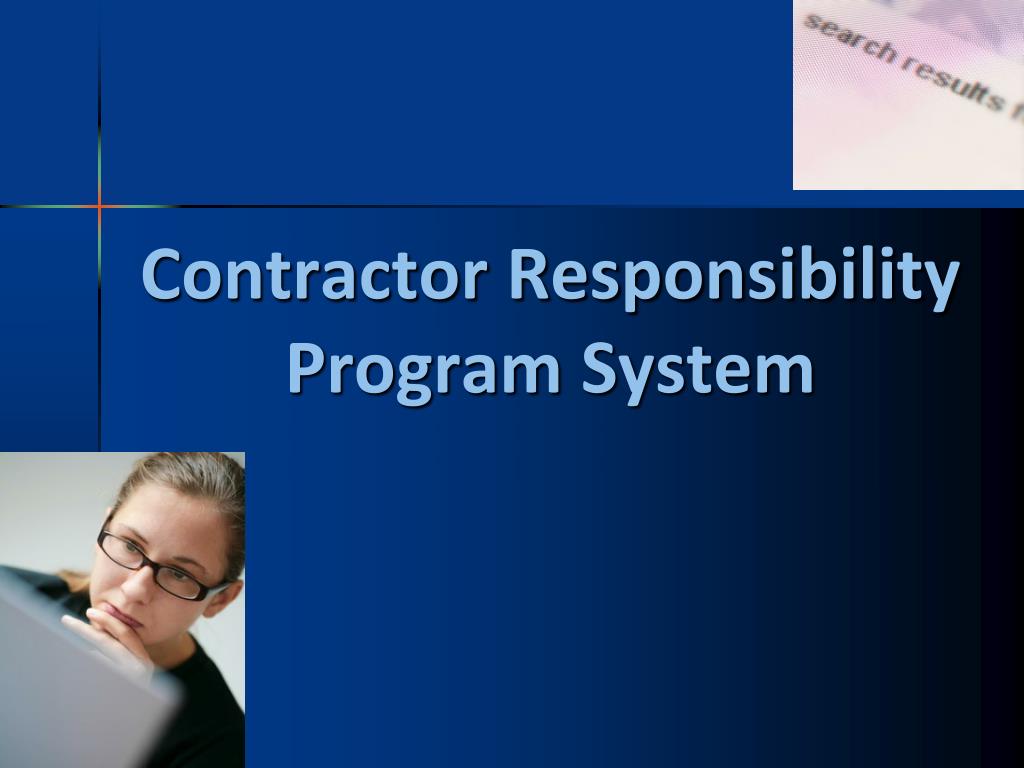 search results f

Contractor Responsibility Program System